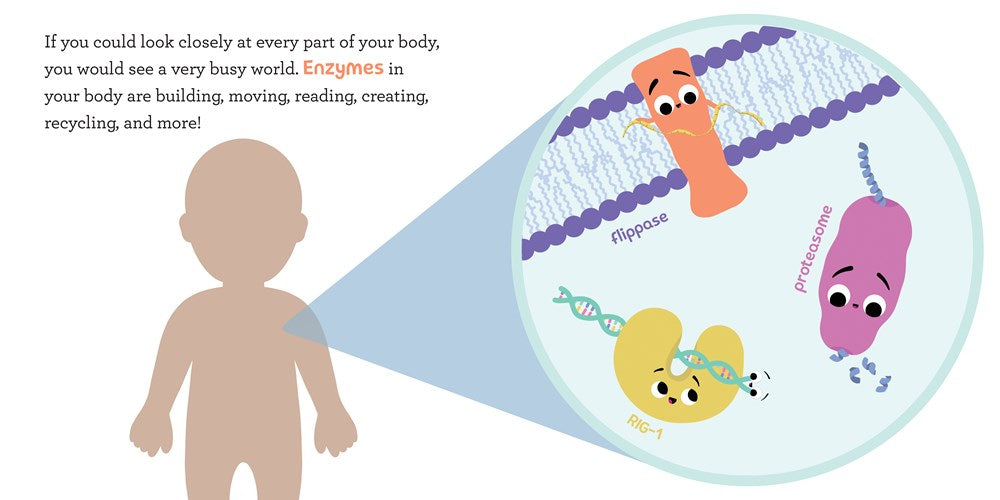 If you could look closely at every part of your body, you would see a very busy world. Enzymes in your body are building, moving, reading, creating, recycling, and more!

flippase

proteasome

RIG-1